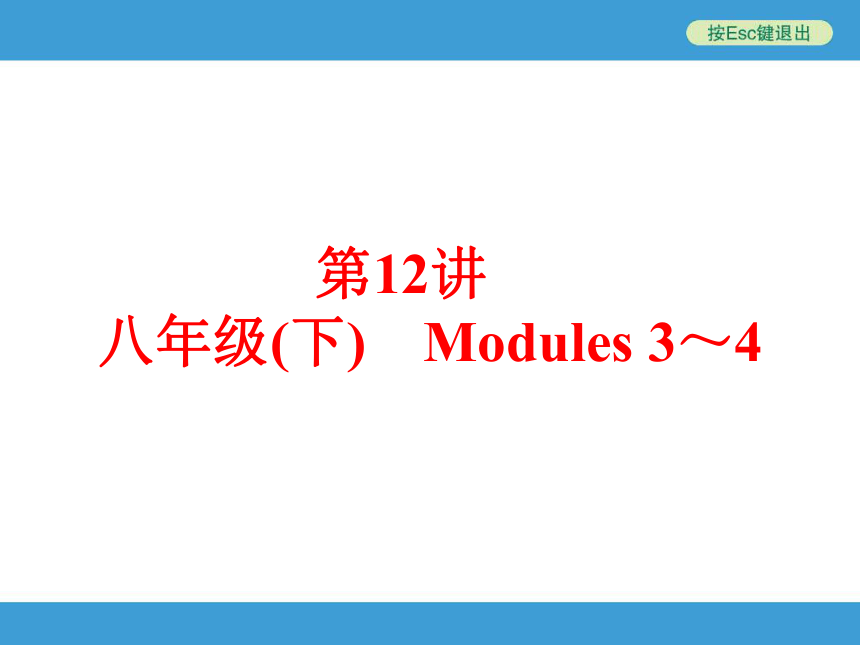 按Esc键退出

第12讲
八年级(下)　Modules 3～4